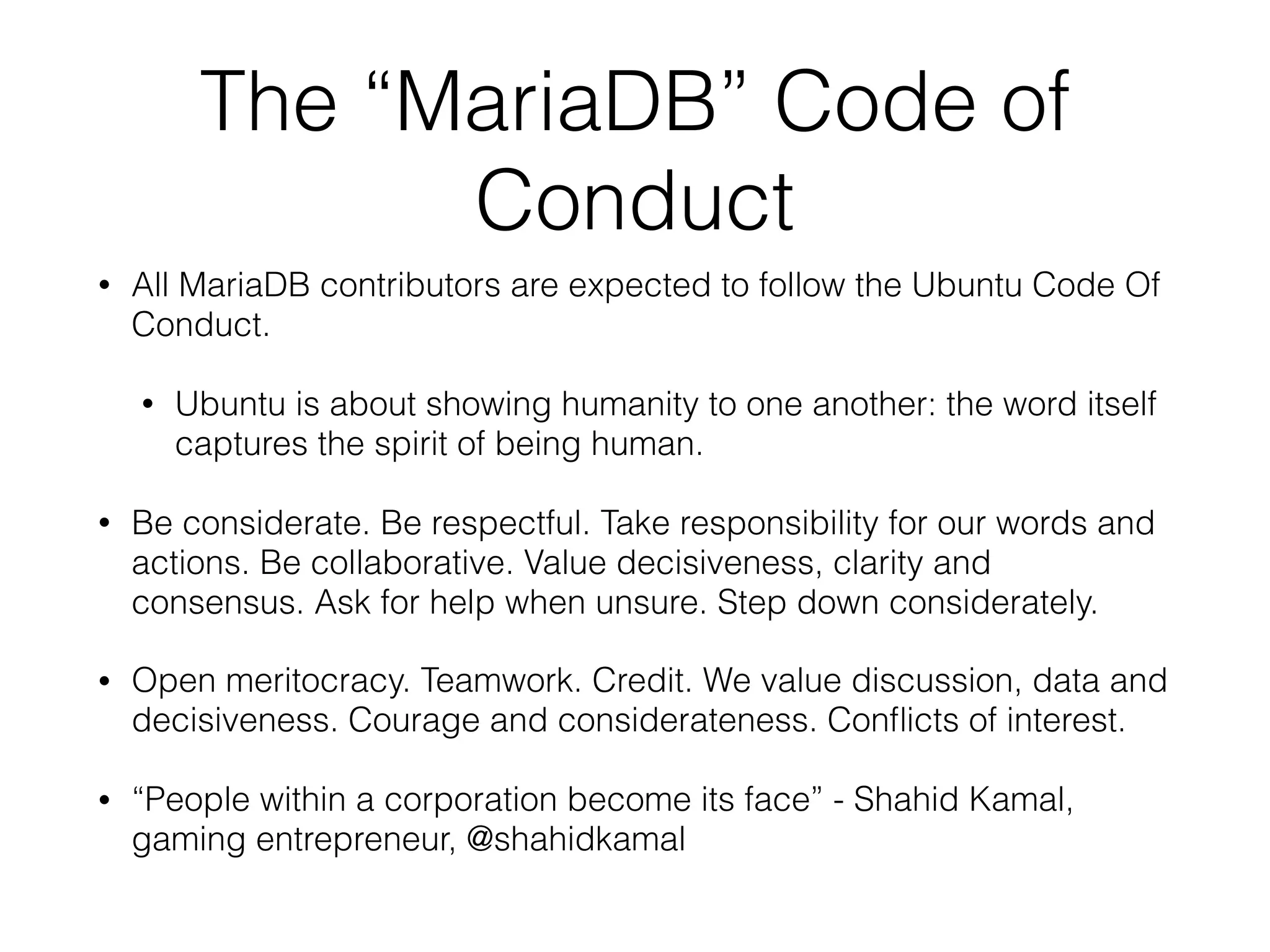 The “MariaDB” Code of Conduct

• All MariaDB contributors are expected to follow the Ubuntu Code Of Conduct.

• Ubuntu is about showing humanity to one another: the word itself captures the spirit of being human.

• Be considerate. Be respectful. Take responsibility for our words and actions. Be collaborative. Value decisiveness, clarity and consensus. Ask for help when unsure. Step down considerately.

• Open meritocracy. Teamwork. Credit. We value discussion, data and decisiveness. Courage and considerateness. Conflicts of interest.

• “People within a corporation become its face” - Shahid Kamal, gaming entrepreneur, @shahidkamal